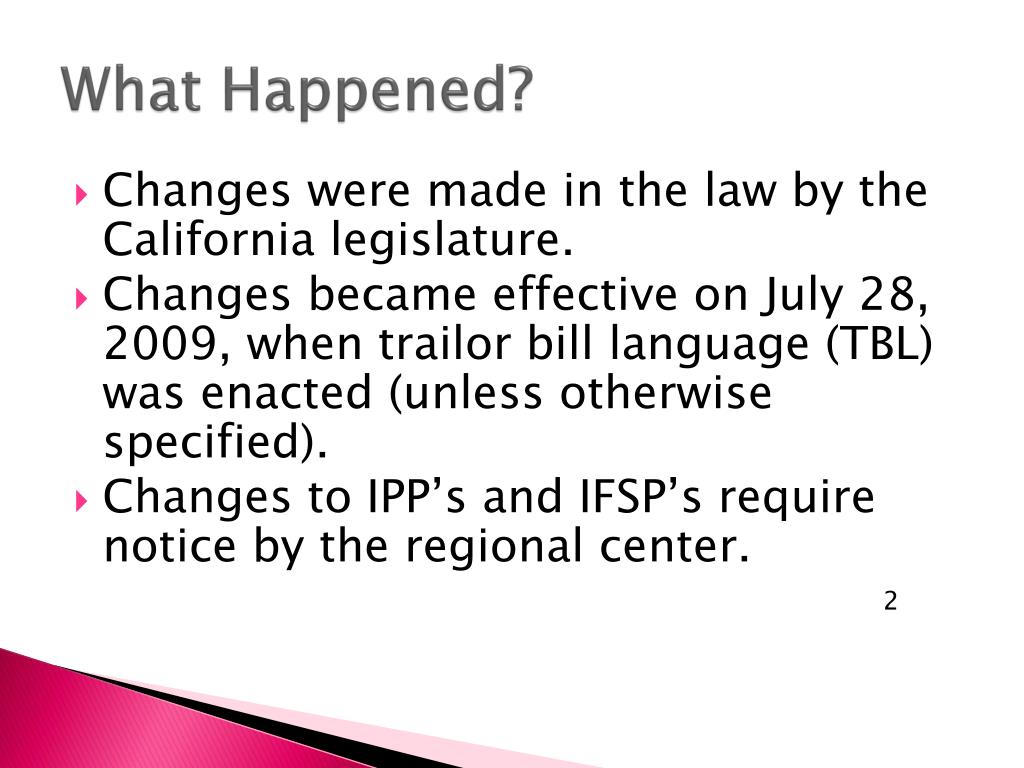 What Happened?

Changes were made in the law by the California legislature.

Changes became effective on July 28, 2009, when trailor bill language (TBL) was enacted (unless otherwise specified).

Changes to IPP’s and IFSP’s require notice by the regional center.

2